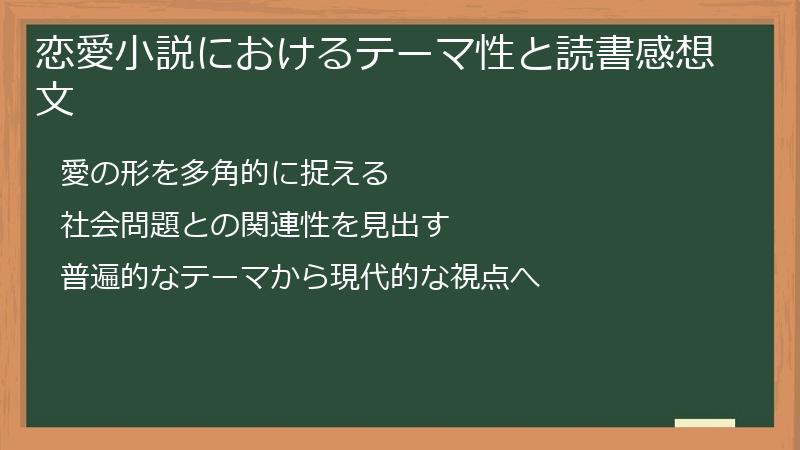 恋愛小説におけるテーマ性と読書感想文

愛の形を多角的に捉える

社会問題との関連性を見出す

普遍的なテーマから現代的な視点へ